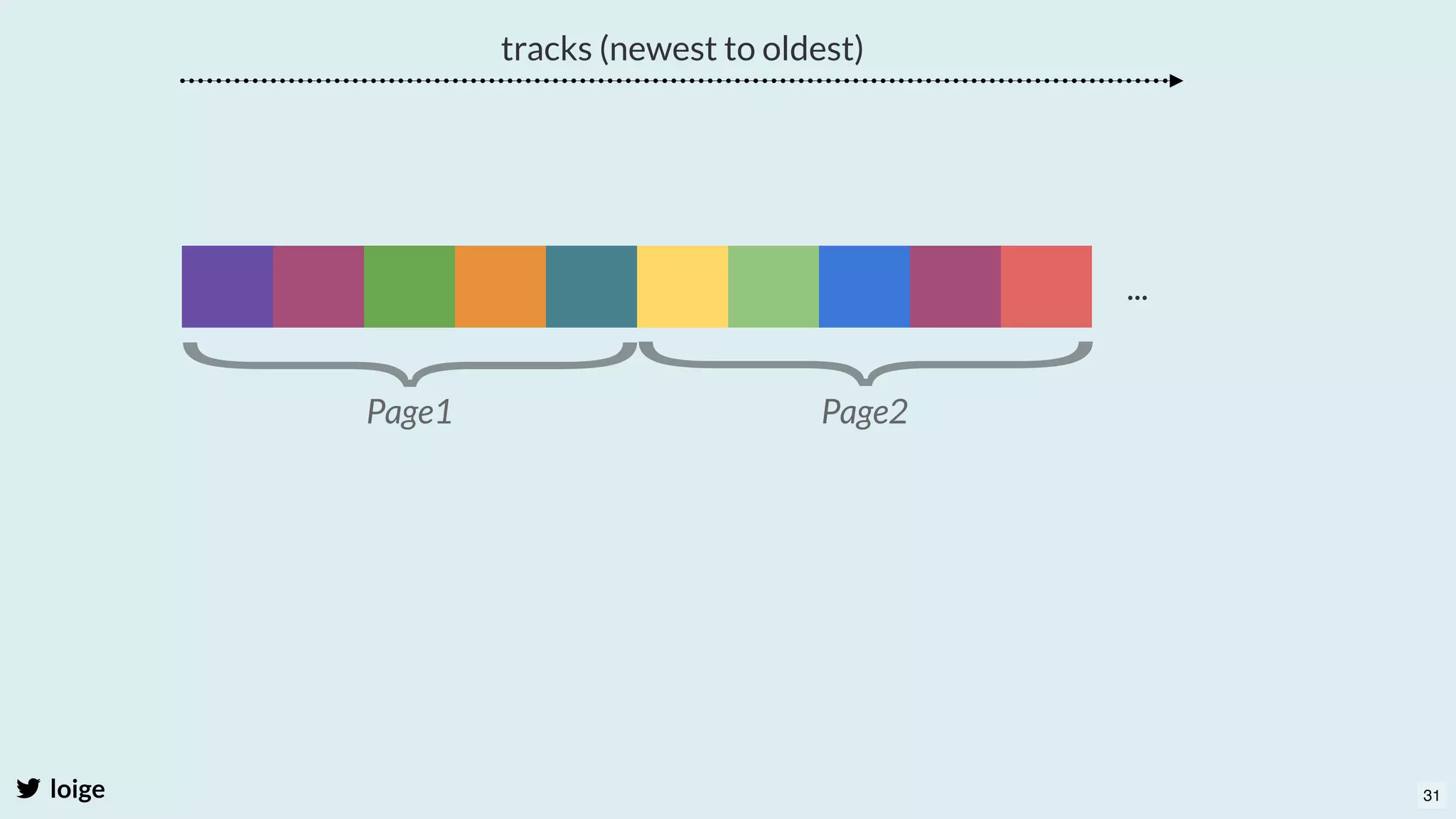 tracks (newest to oldest)

...

Page1

Page2

loige

31